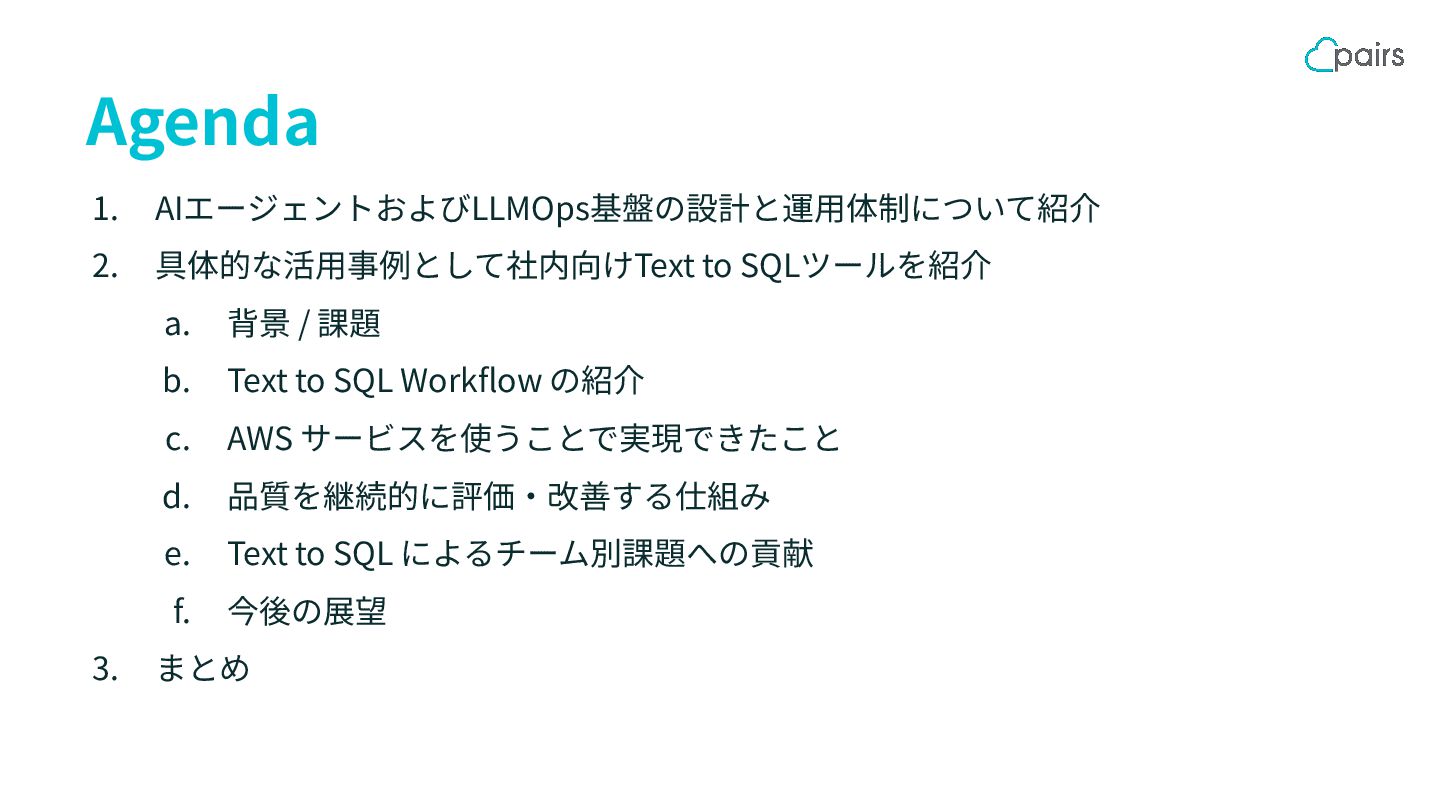 pairs

Agenda

1. AIエージェントおよびLLMOps基盤の設計と運用体制について紹介
2. 具体的な活用事例として社内向けText to SQLツールを紹介
 a. 背景 / 課題
 b. Text to SQL Workflow の紹介
 c. AWS サービスを使うことで実現できたこと
 d. 品質を継続的に評価・改善する仕組み
 e. Text to SQL によるチーム別課題への貢献
 f. 今後の展望
3. まとめ